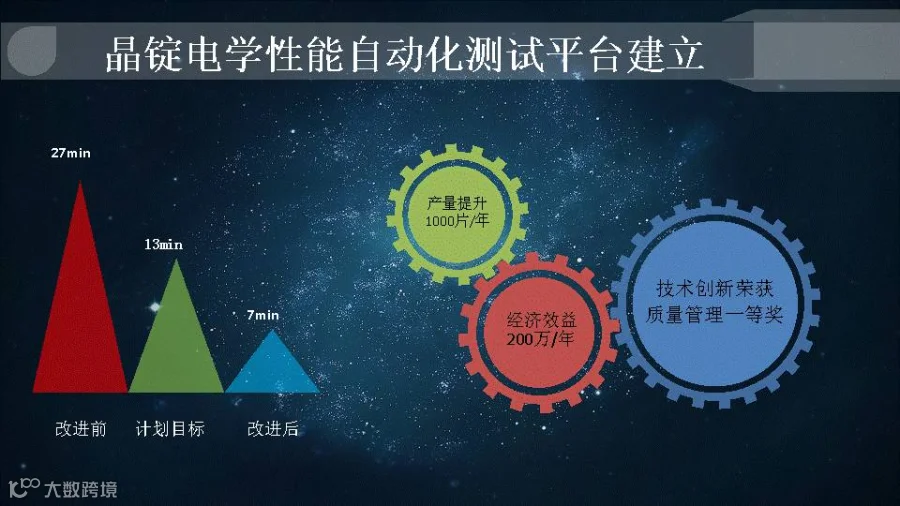 晶锭电学性能自动化测试平台建立

27min

13min

7min

改进前 计划目标 改进后

产量提升
1000片/年

经济效益
200万/年

技术创新荣获
质量管理一等奖

大数跨境